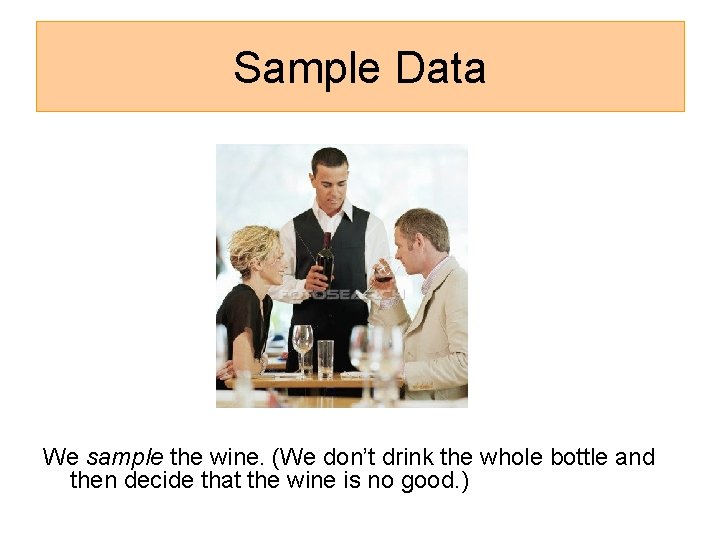 Sample Data

FOTOSEARCH

We sample the wine. (We don't drink the whole bottle and then decide that the wine is no good.)